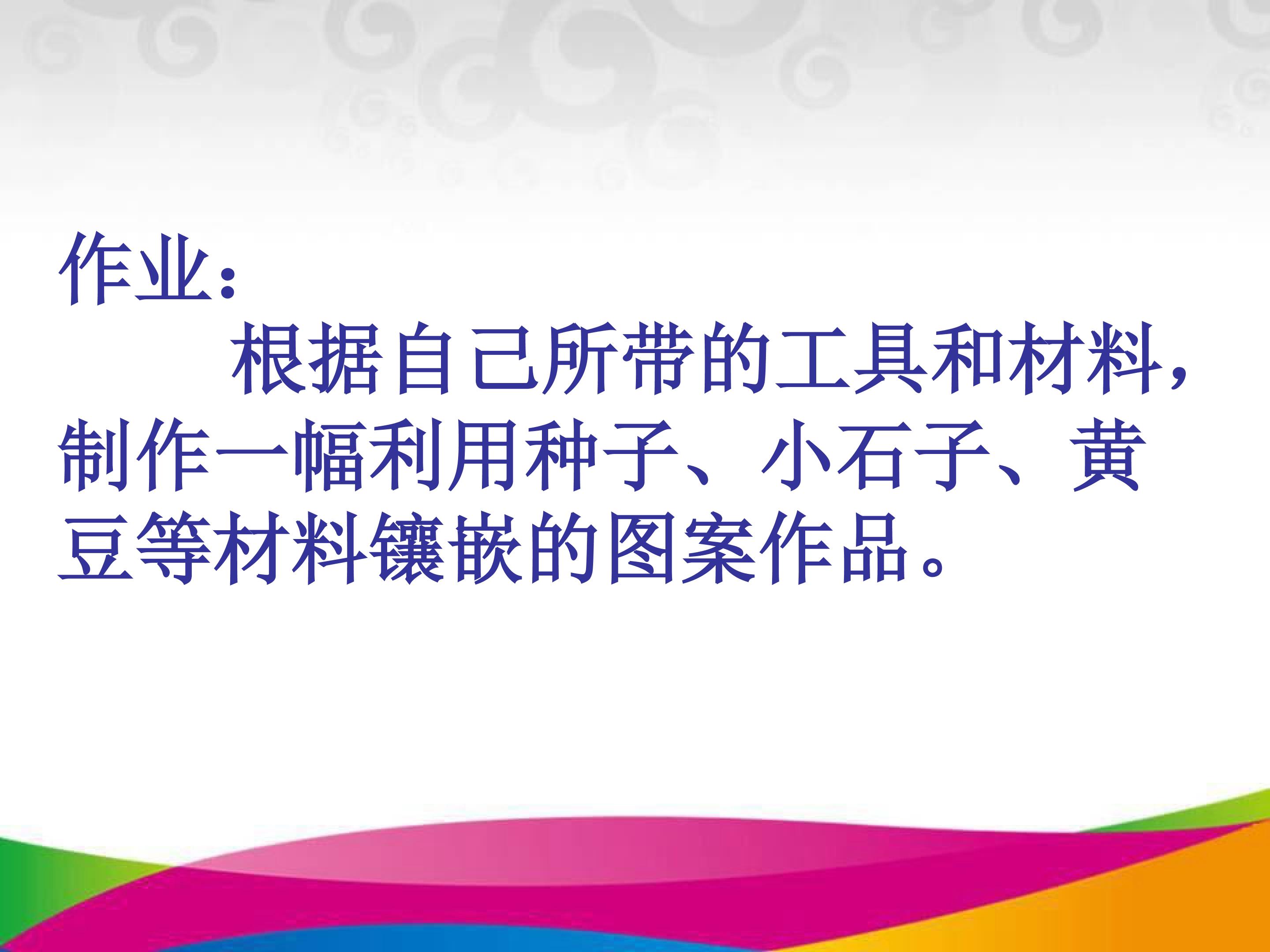 作业：

根据自己所带的工具和材料，制作一幅利用种子、小石子、黄豆等材料镶嵌的图案作品。